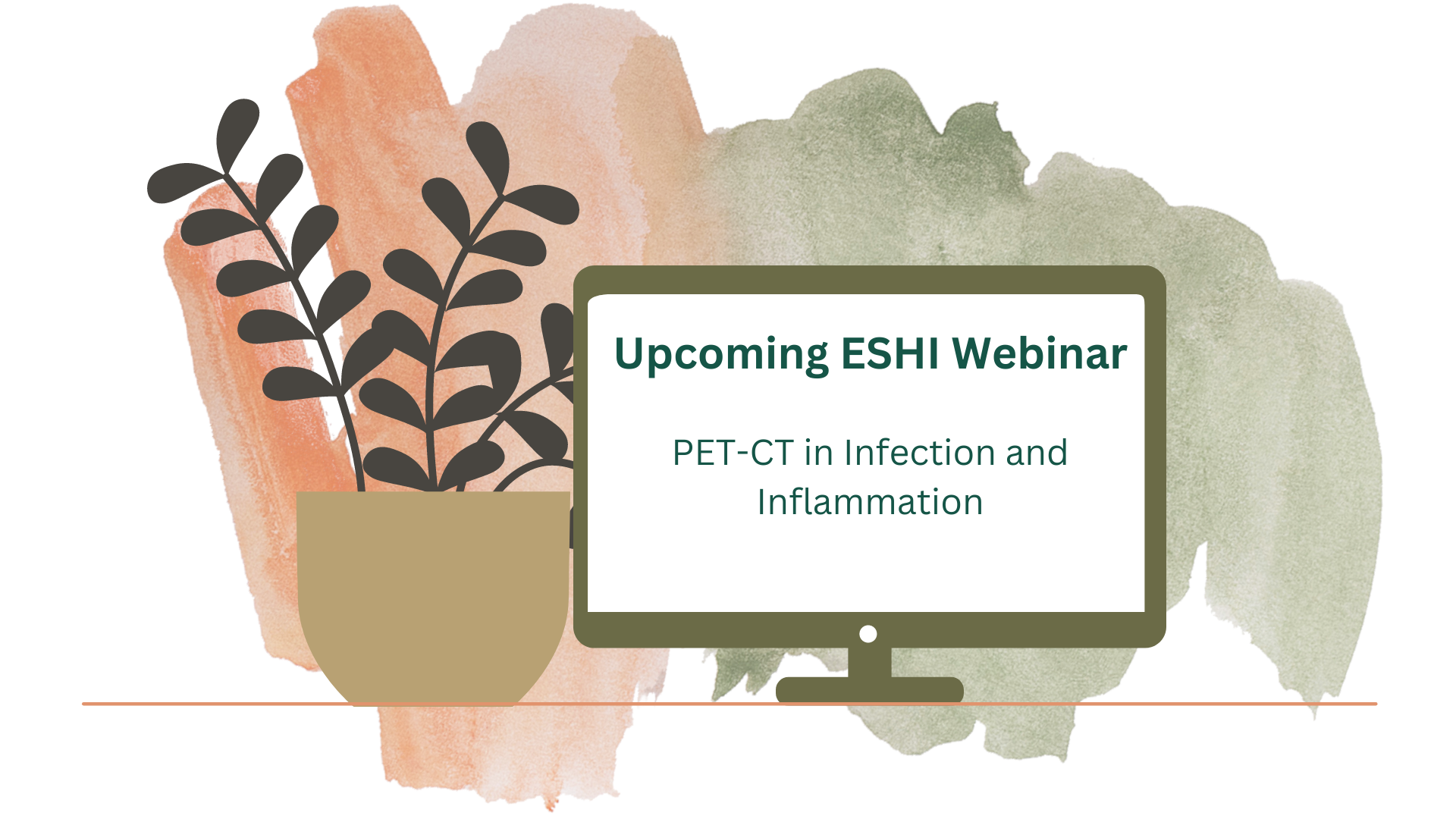 Upcoming ESHI Webinar

PET-CT in Infection and Inflammation